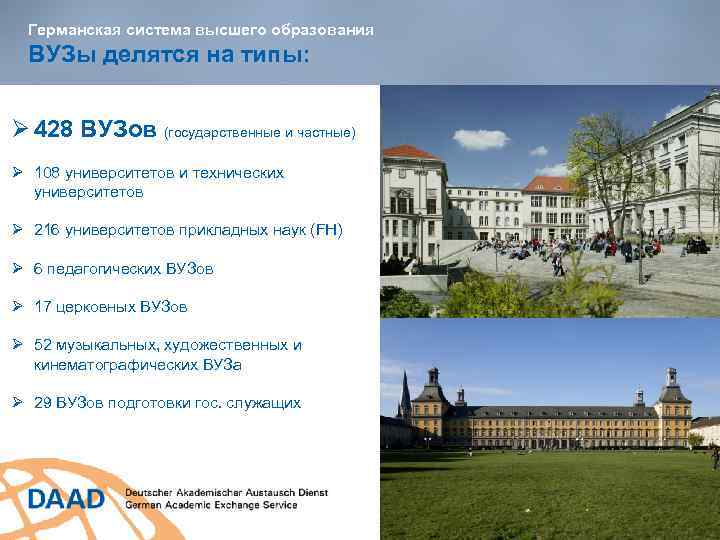 Германская система высшего образования
ВУЗы делятся на типы:

➢ 428 ВУЗов (государственные и частные)

➢ 108 университетов и технических университетов

➢ 216 университетов прикладных наук (FH)

➢ 6 педагогических ВУЗов

➢ 17 церковных ВУЗов

➢ 52 музыкальных, художественных и кинематографических ВУЗа

➢ 29 ВУЗов подготовки гос. служащих

DAAD Deutscher Akademischer Austausch Dienst
German Academic Exchange Service